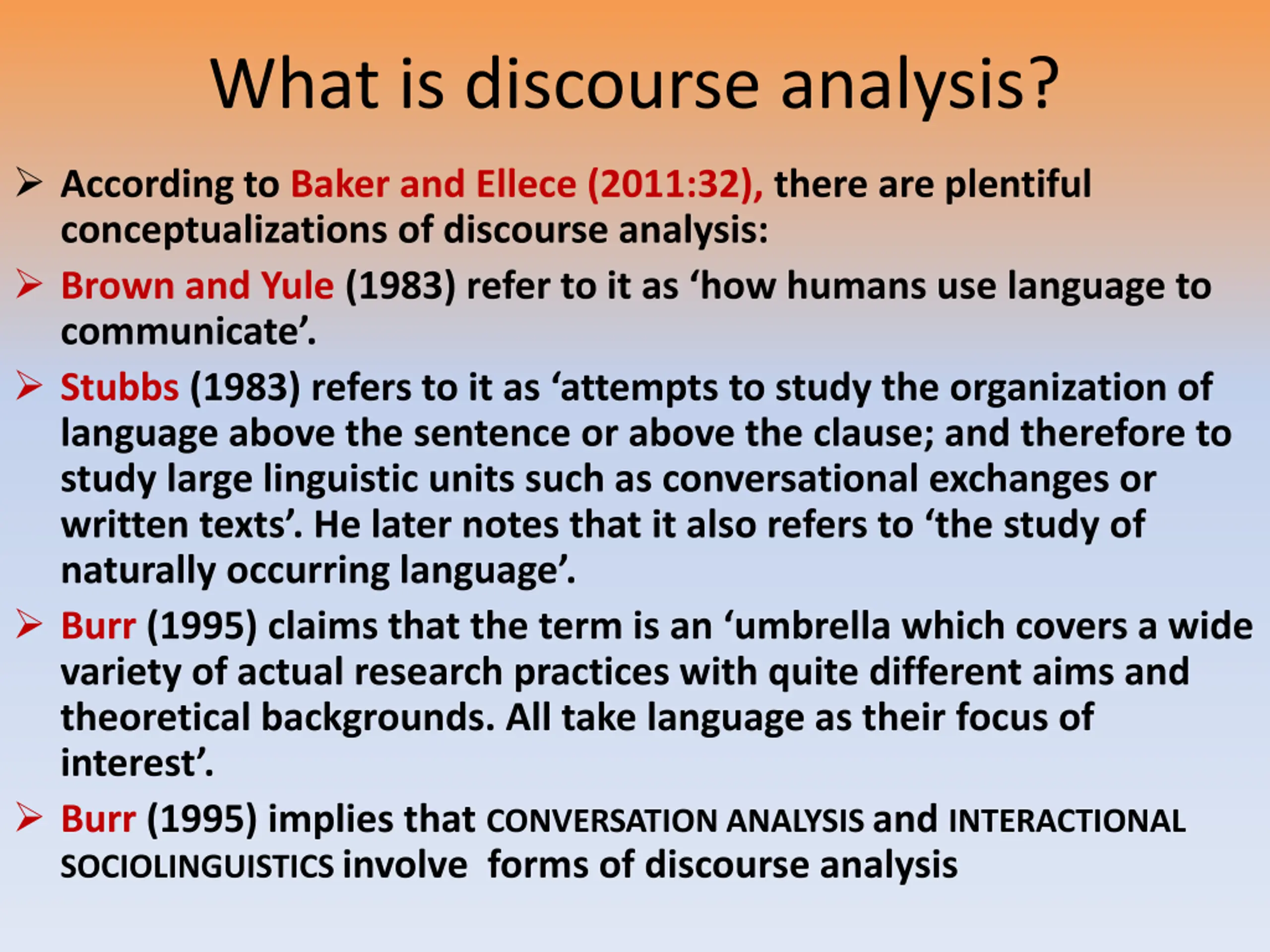 What is discourse analysis?

➢ According to Baker and Ellece (2011:32), there are plentiful conceptualizations of discourse analysis:

➢ Brown and Yule (1983) refer to it as ‘how humans use language to communicate’.

➢ Stubbs (1983) refers to it as ‘attempts to study the organization of language above the sentence or above the clause; and therefore to study large linguistic units such as conversational exchanges or written texts’. He later notes that it also refers to ‘the study of naturally occurring language’.

➢ Burr (1995) claims that the term is an ‘umbrella which covers a wide variety of actual research practices with quite different aims and theoretical backgrounds. All take language as their focus of interest’.

➢ Burr (1995) implies that CONVERSATION ANALYSIS and INTERACTIONAL SOCIOLINGUISTICS involve forms of discourse analysis